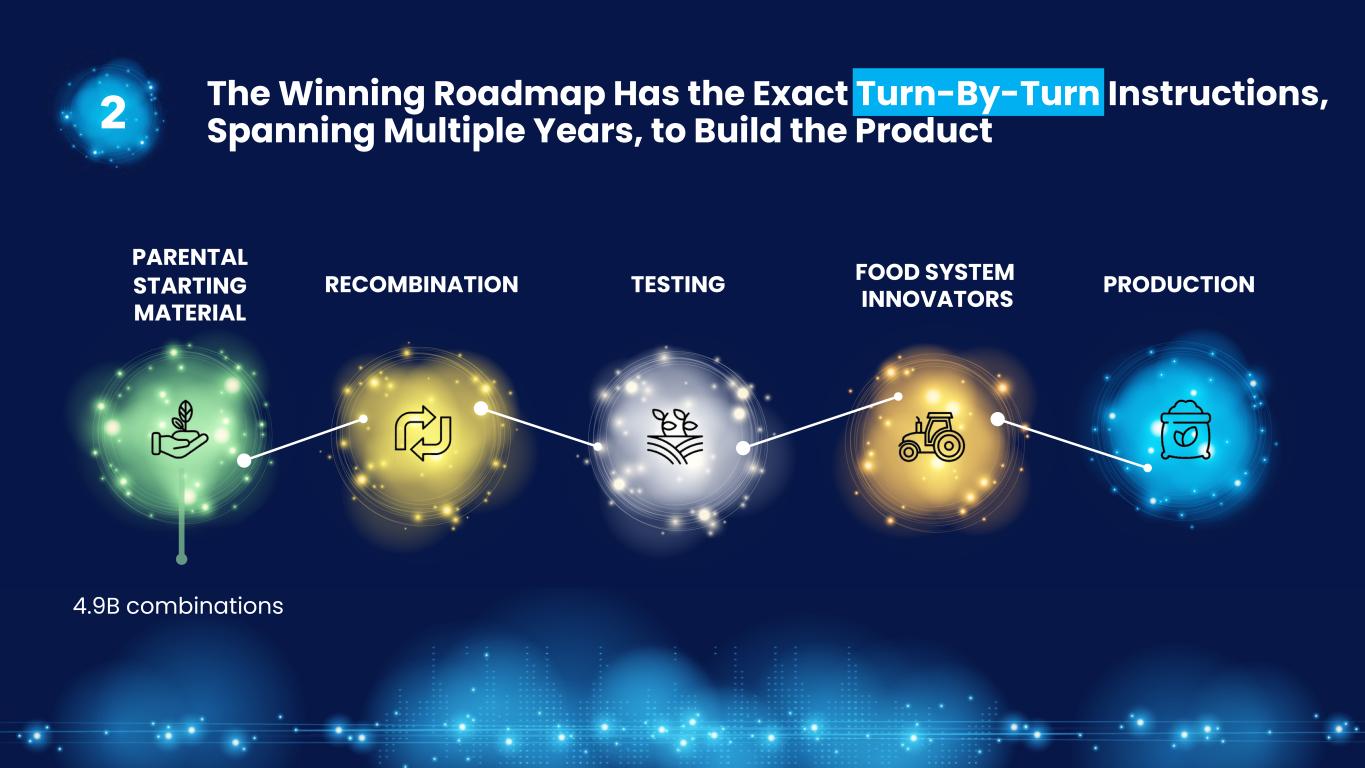 2

The Winning Roadmap Has the Exact Turn-By-Turn Instructions, Spanning Multiple Years, to Build the Product

PARENTAL STARTING MATERIAL

RECOMBINATION

TESTING

FOOD SYSTEM INNOVATORS

PRODUCTION

4.9B combinations